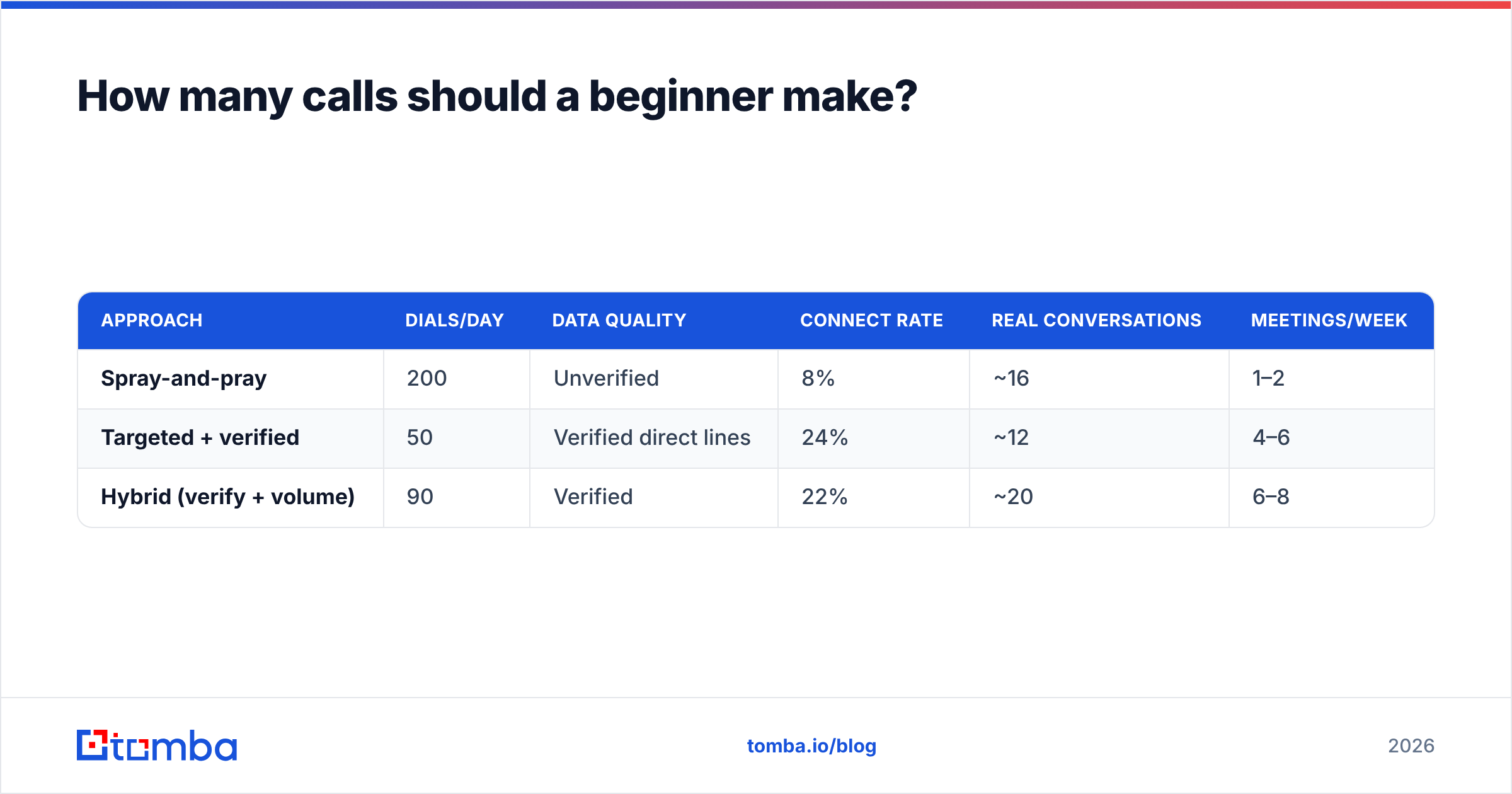 How many calls should a beginner make?

| APPROACH | DIALS/DAY | DATA QUALITY | CONNECT RATE | REAL CONVERSATIONS | MEETINGS/WEEK |
|---|---|---|---|---|---|
| Spray-and-pray | 200 | Unverified | 8% | ~16 | 1–2 |
| Targeted + verified | 50 | Verified direct lines | 24% | ~12 | 4–6 |
| Hybrid (verify + volume) | 90 | Verified | 22% | ~20 | 6–8 |

tomba

tomba.io/blog

2026